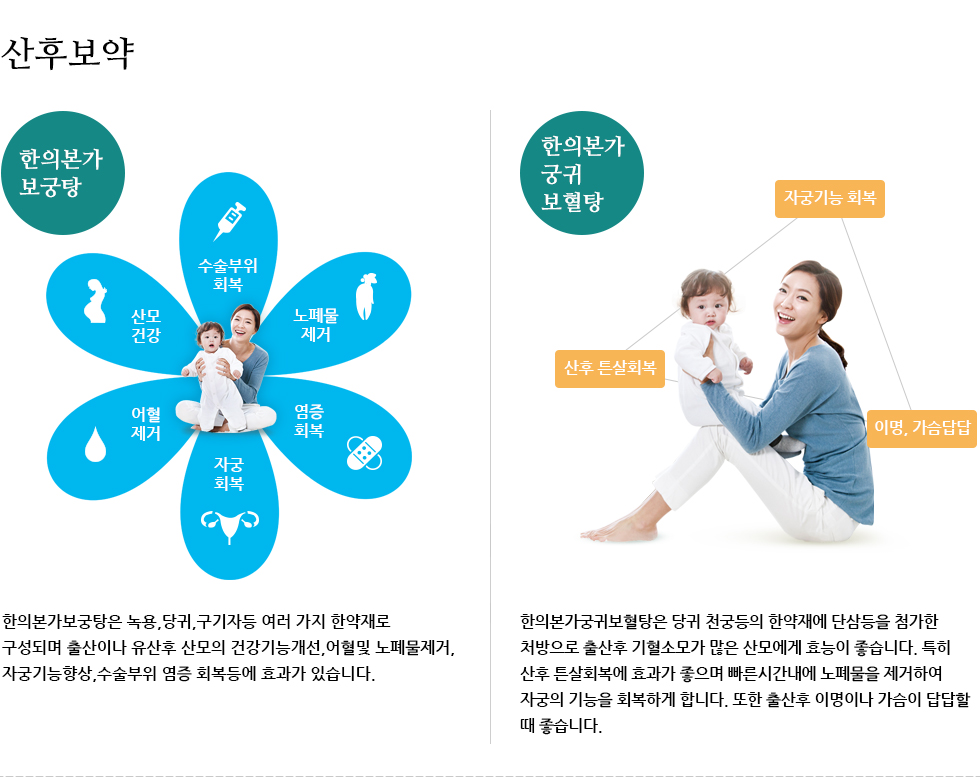 산후보약

한의본가
보궁탕

수술부위
회복

노폐물
제거

염증
회복

자궁
회복

어혈
제거

산모
건강

한의본가보궁탕은 녹용,당귀,구기자등 여러 가지 한약재로 구성되며 출산이나 유산후 산모의 건강기능개선,어혈및 노폐물제거, 자궁기능향상,수술부위 염증 회복등에 효과가 있습니다.

한의본가
궁귀
보혈탕

자궁기능 회복

산후 튼살회복

이명, 가슴답답

한의본가궁귀보혈탕은 당귀 천궁등의 한약재에 단삼등을 첨가한 처방으로 출산후 기혈소모가 많은 산모에게 효능이 좋습니다. 특히 산후 튼살회복에 효과가 좋으며 빠른시간내에 노폐물을 제거하여 자궁의 기능을 회복하게 합니다. 또한 출산후 이명이나 가슴이 답답할 때 좋습니다.